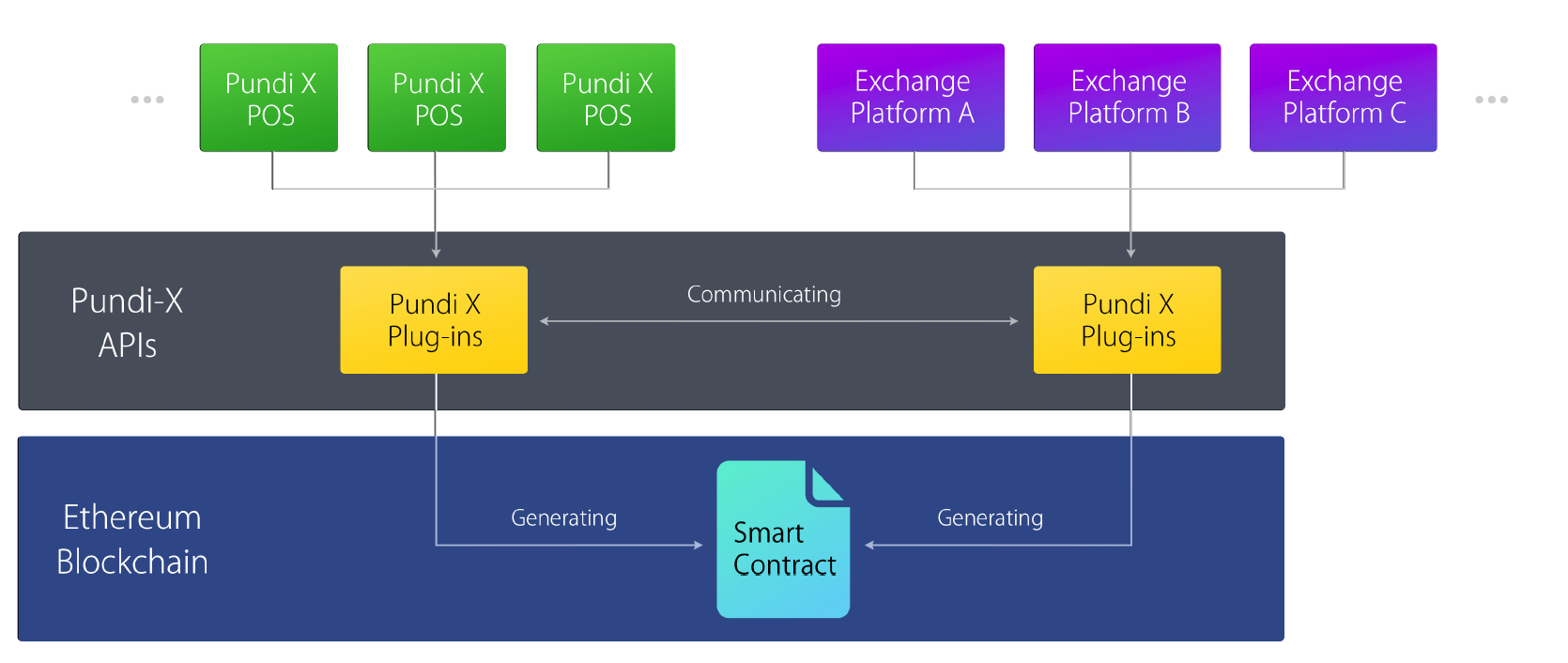 ...

Pundi X POS

Pundi X POS

Pundi X POS

Exchange Platform A

Exchange Platform B

Exchange Platform C

...

Pundi-X APIs

Pundi X Plug-ins

Communicating

Pundi X Plug-ins

Ethereum Blockchain

Generating

Smart Contract

Generating